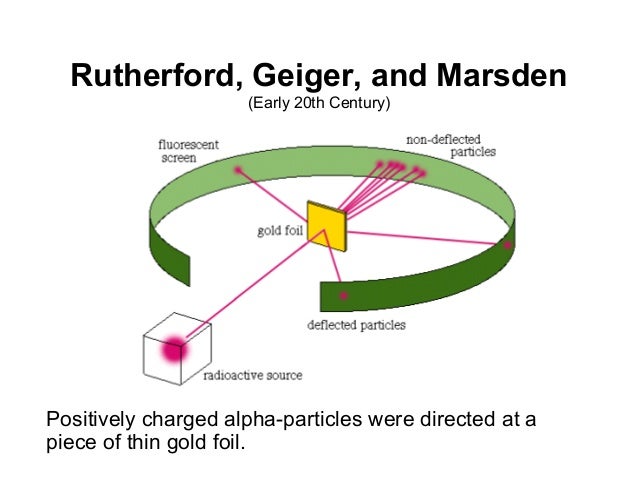 Rutherford, Geiger, and Marsden
(Early 20th Century)

fluorescent screen

non-deflected particles

gold foil

deflected particles

radioactive source

Positively charged alpha-particles were directed at a piece of thin gold foil.